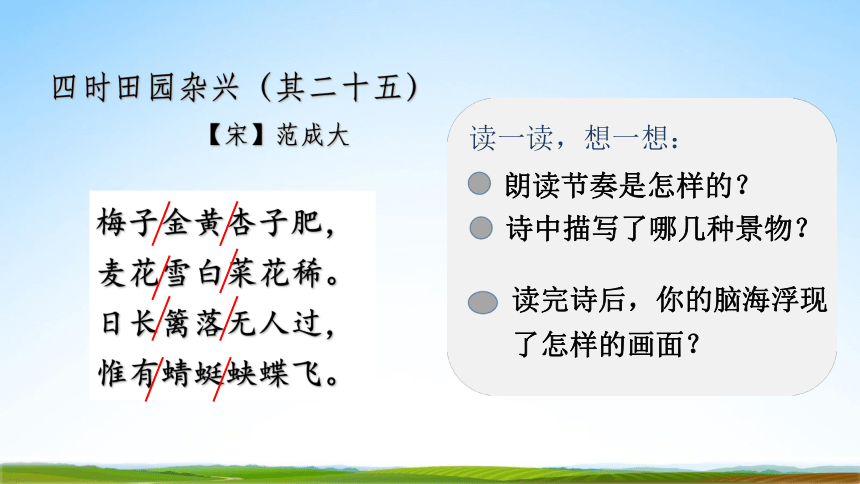 四时田园杂兴（其二十五）

【宋】范成大

梅子/金黄/杏子肥，
麦花/雪白/菜花稀。
日长/篱落/无人过，
惟有/蜻蜓/蛱蝶飞。

读一读，想一想：

朗读节奏是怎样的？

诗中描写了哪几种景物？

读完诗后，你的脑海浮现了怎样的画面？